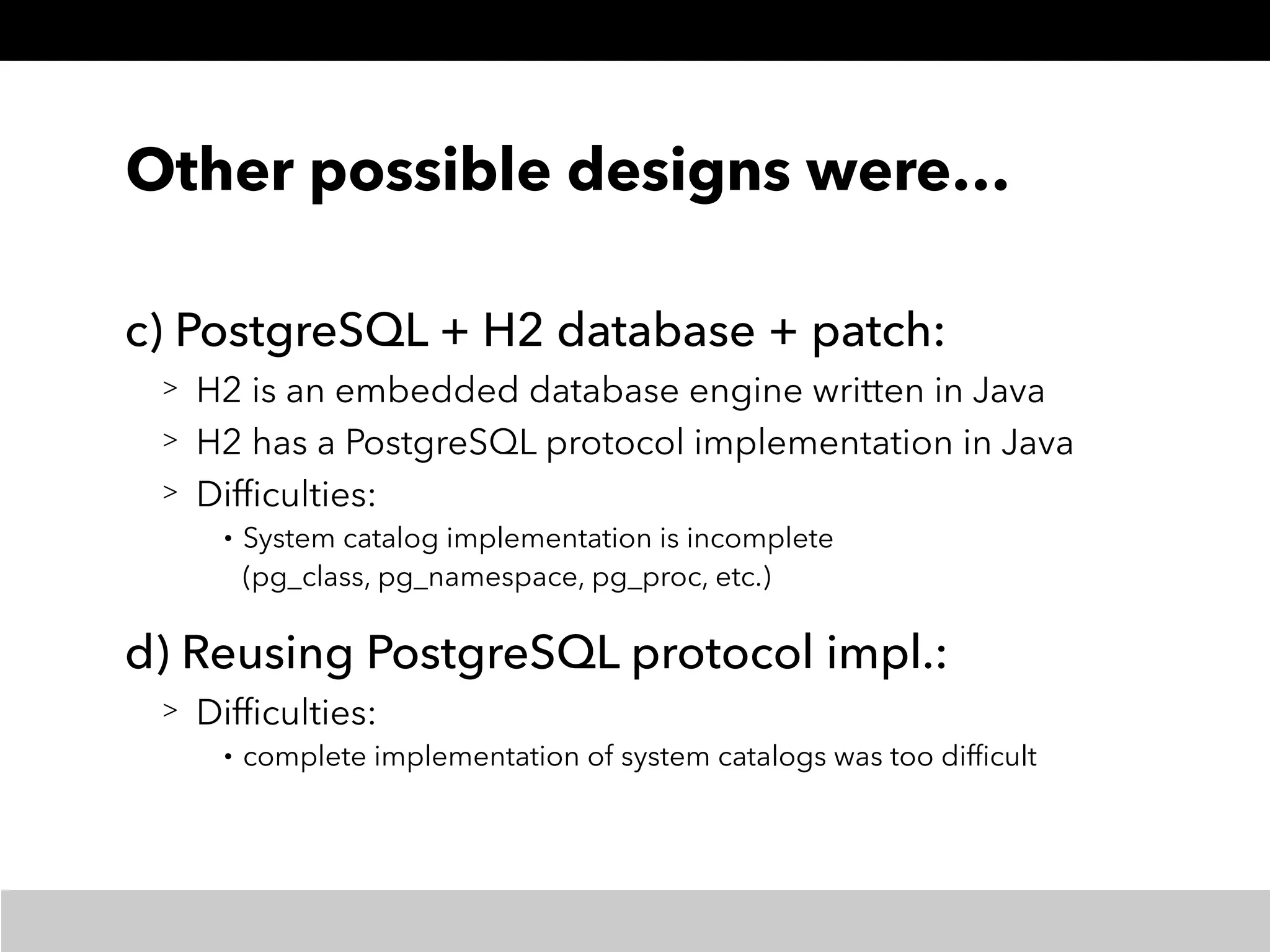 Other possible designs were…

c) PostgreSQL + H2 database + patch:

> H2 is an embedded database engine written in Java

> H2 has a PostgreSQL protocol implementation in Java

> Difficulties:

• System catalog implementation is incomplete (pg_class, pg_namespace, pg_proc, etc.)

d) Reusing PostgreSQL protocol impl.:

> Difficulties:

• complete implementation of system catalogs was too difficult